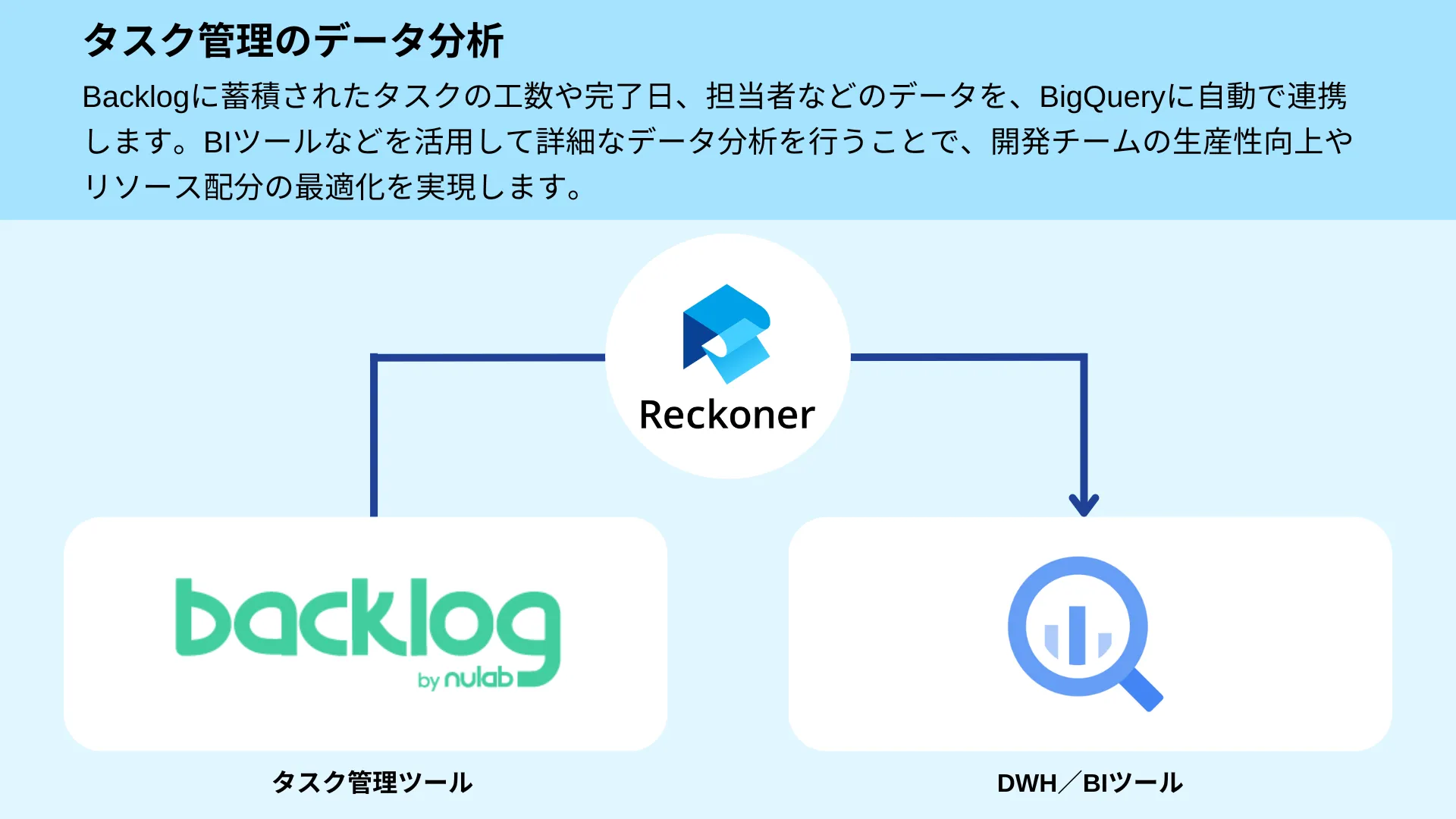 タスク管理のデータ分析

Backlogに蓄積されたタスクの工数や完了日、担当者などのデータを、BigQueryに自動で連携します。BIツールなどを活用して詳細なデータ分析を行うことで、開発チームの生産性向上やリソース配分の最適化を実現します。

Reckoner

backlog
by nulab

タスク管理ツール

DWH／BIツール